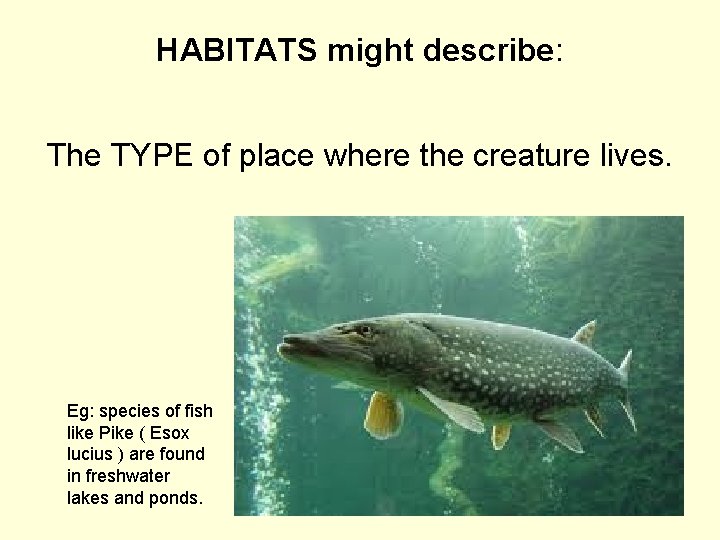 HABITATS might describe:

The TYPE of place where the creature lives.

Eg: species of fish like Pike ( Esox lucius ) are found in freshwater lakes and ponds.